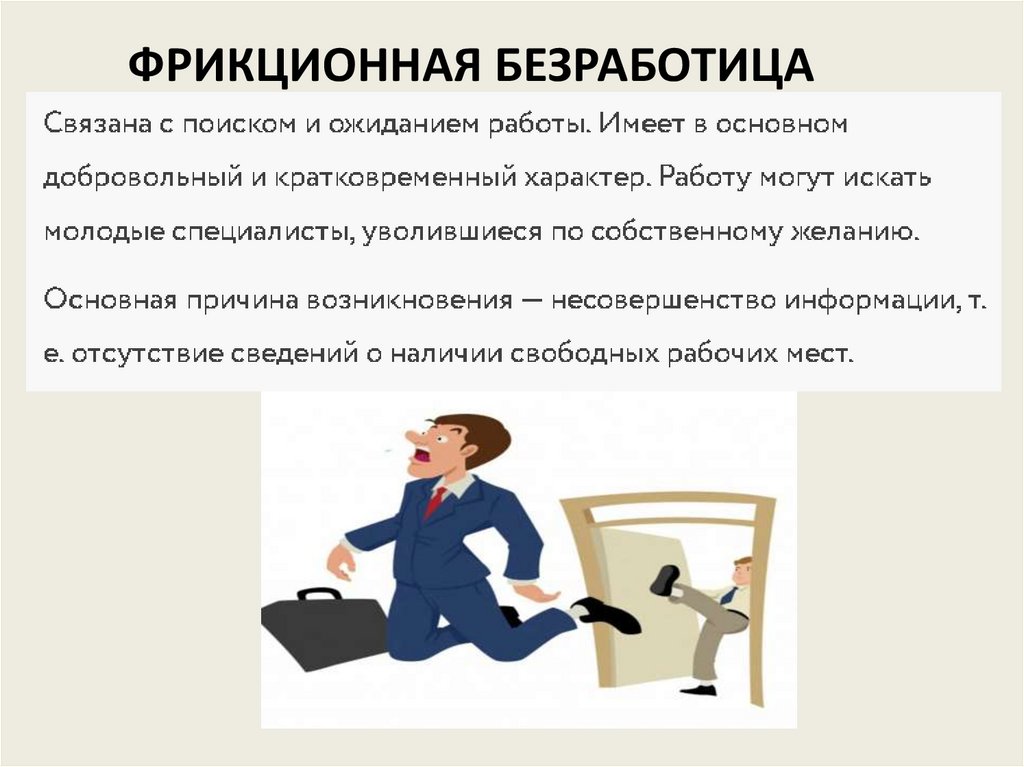 ФРИКЦИОННАЯ БЕЗРАБОТИЦА

Связана с поиском и ожиданием работы. Имеет в основном добровольный и кратковременный характер. Работу могут искать молодые специалисты, уволившиеся по собственному желанию.

Основная причина возникновения — несовершенство информации, т. е. отсутствие сведений о наличии свободных рабочих мест.